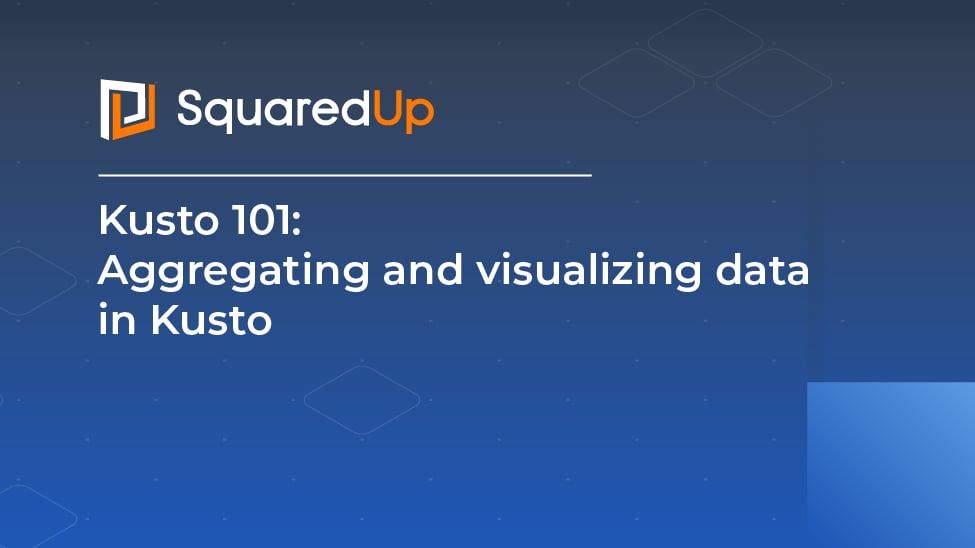 SquaredUp

Kusto 101:
Aggregating and visualizing data in Kusto